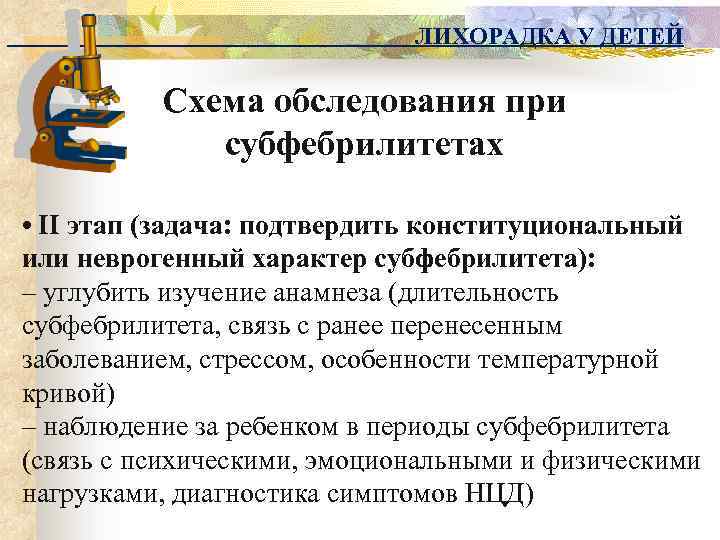 ЛИХОРАДКА У ДЕТЕЙ

Схема обследования при субфебрилитетах

• II этап (задача: подтвердить конституциональный или неврогенный характер субфебрилитета):
– углубить изучение анамнеза (длительность субфебрилитета, связь с ранее перенесенным заболеванием, стрессом, особенности температурной кривой)
– наблюдение за ребенком в периоды субфебрилитета (связь с психическими, эмоциональными и физическими нагрузками, диагностика симптомов НЦД)